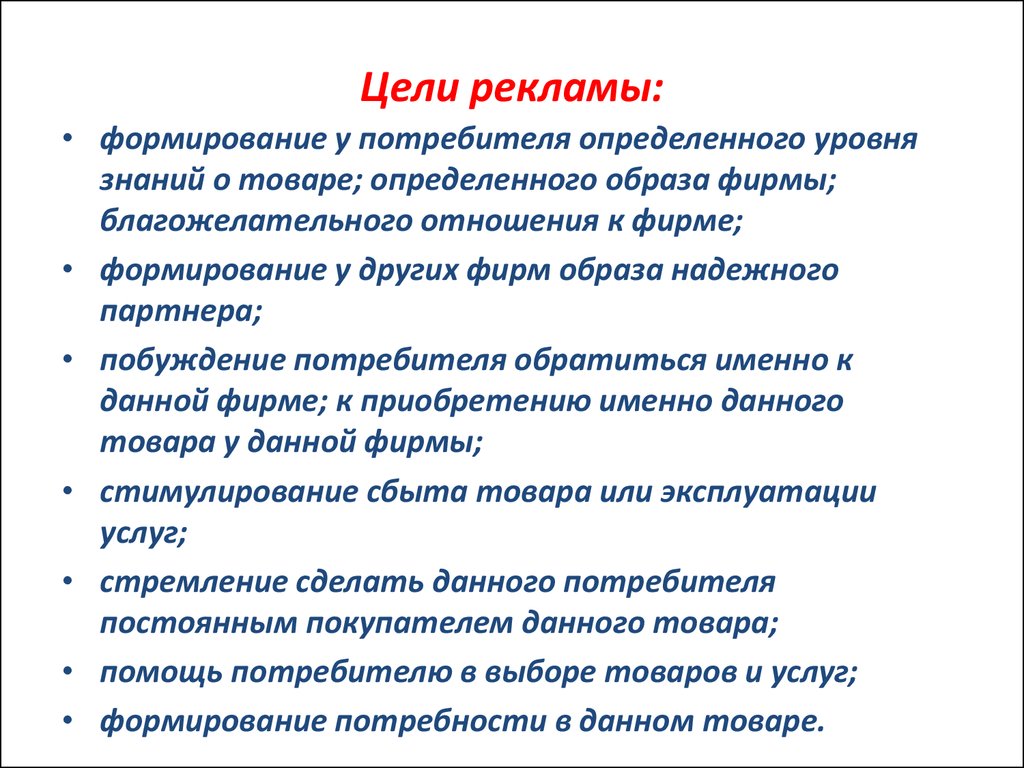 Цели рекламы:

• формирование у потребителя определенного уровня знаний о товаре; определенного образа фирмы; благожелательного отношения к фирме;
• формирование у других фирм образа надежного партнера;
• побуждение потребителя обратиться именно к данной фирме; к приобретению именно данного товара у данной фирмы;
• стимулирование сбыта товара или эксплуатации услуг;
• стремление сделать данного потребителя постоянным покупателем данного товара;
• помощь потребителю в выборе товаров и услуг;
• формирование потребности в данном товаре.